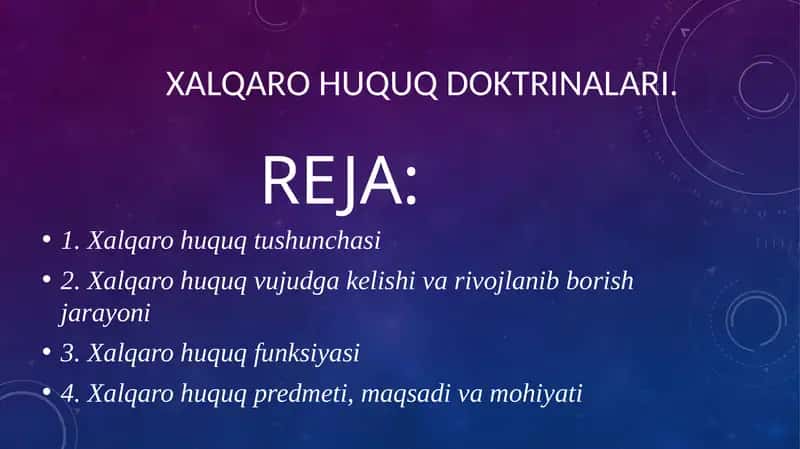 XALQARO HUQUQ DOKTRINALARI.

REJA:

• 1. Xalqaro huquq tushunchasi
• 2. Xalqaro huquq vujudga kelishi va rivojlanib borish jarayoni
• 3. Xalqaro huquq funksiyasi
• 4. Xalqaro huquq predmeti, maqsadi va mohiyati